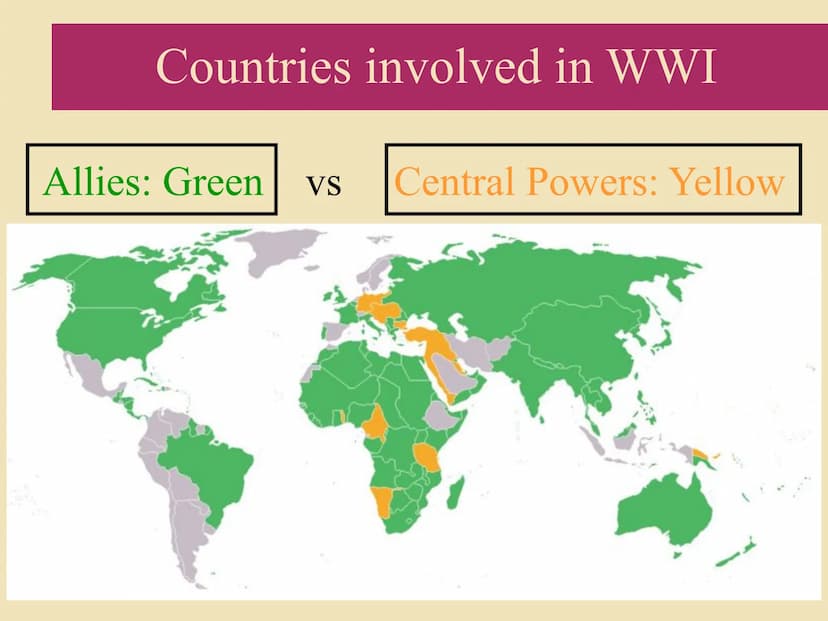 Countries involved in WWI

Allies: Green

vs

Central Powers: Yellow